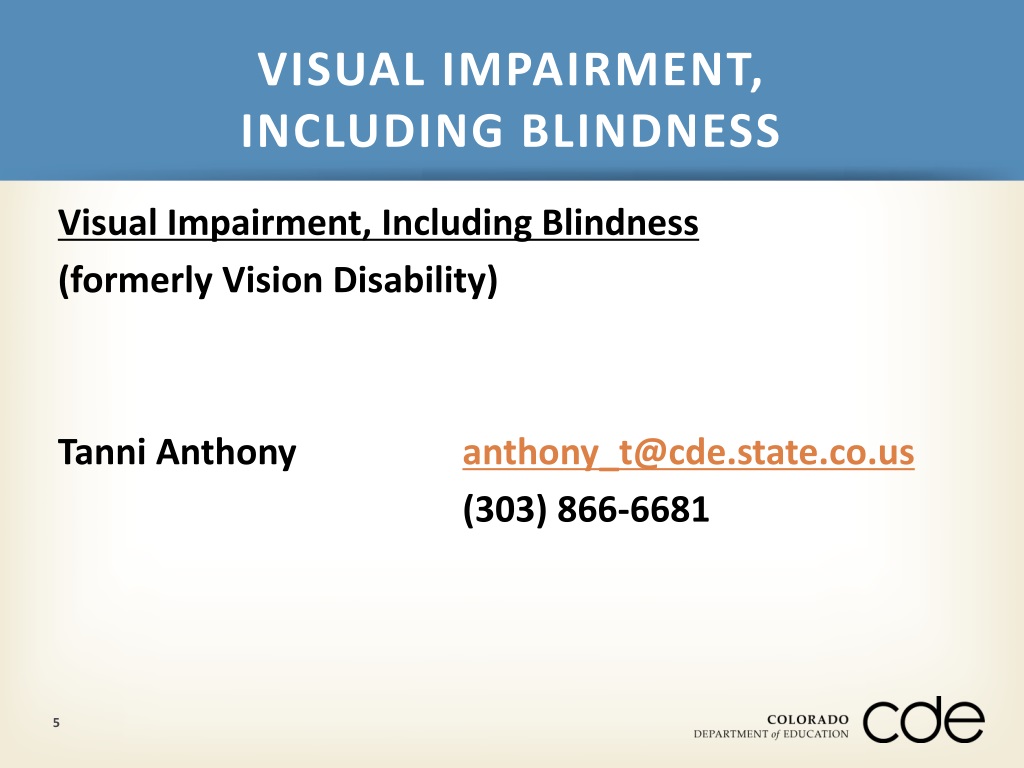 VISUAL IMPAIRMENT, INCLUDING BLINDNESS

Visual Impairment, Including Blindness
(formerly Vision Disability)

Tanni Anthony anthony_t@cde.state.co.us
(303) 866-6681

5

COLORADO
DEPARTMENT of EDUCATION
cde